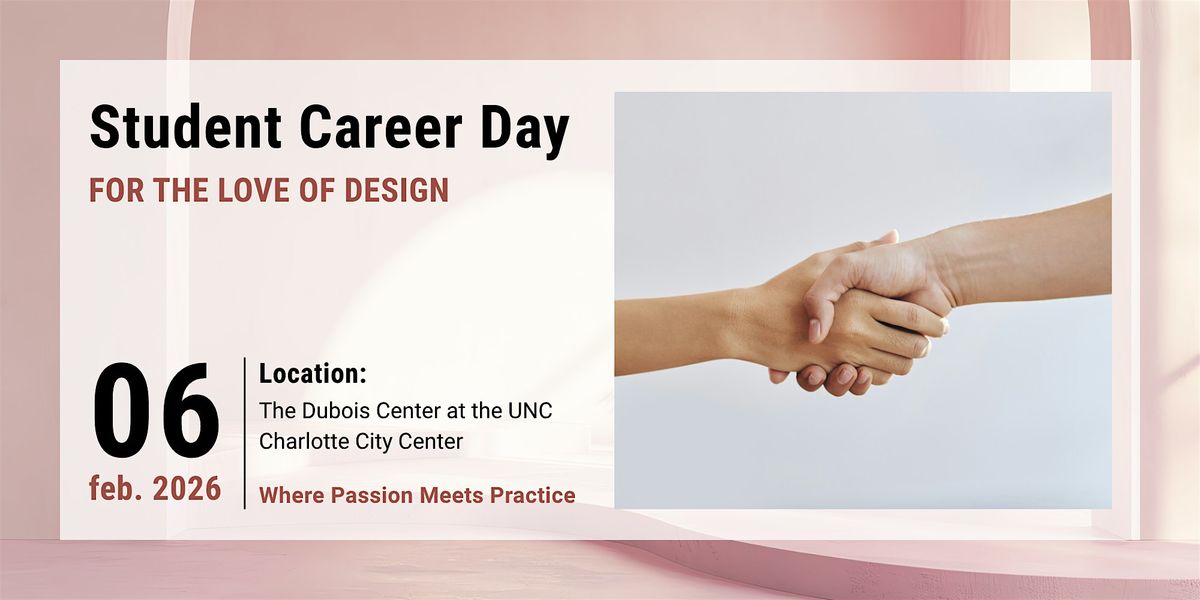 Student Career Day
FOR THE LOVE OF DESIGN

06
feb. 2026

Location:
The Dubois Center at the UNC Charlotte City Center

Where Passion Meets Practice